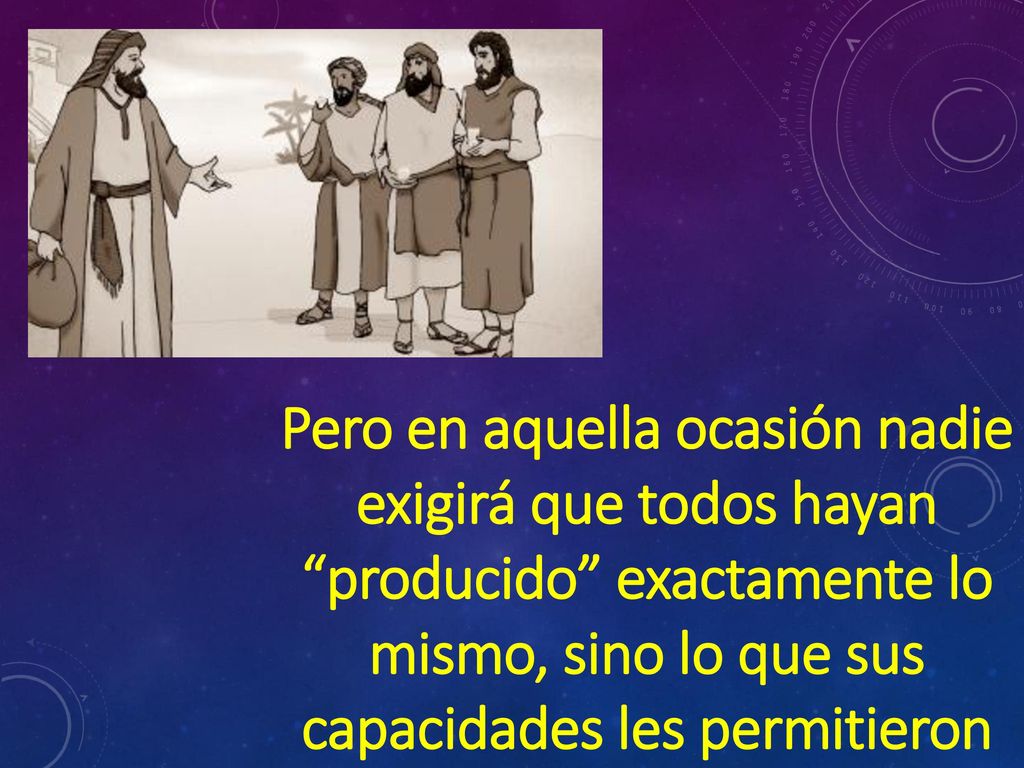 Pero en aquella ocasión nadie exigirá que todos hayan “producido” exactamente lo mismo, sino lo que sus capacidades les permitieron